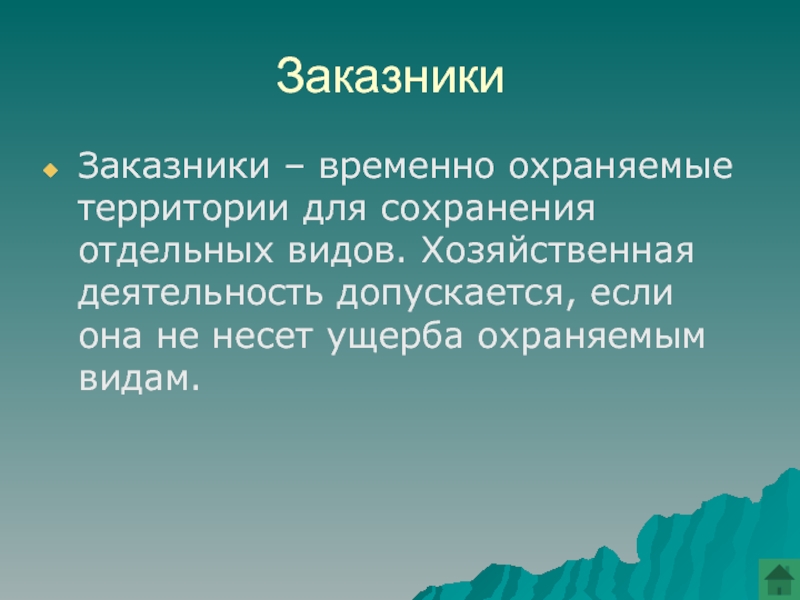 Заказники

Заказники – временно охраняемые территории для сохранения отдельных видов. Хозяйственная деятельность допускается, если она не несет ущерба охраняемым видам.